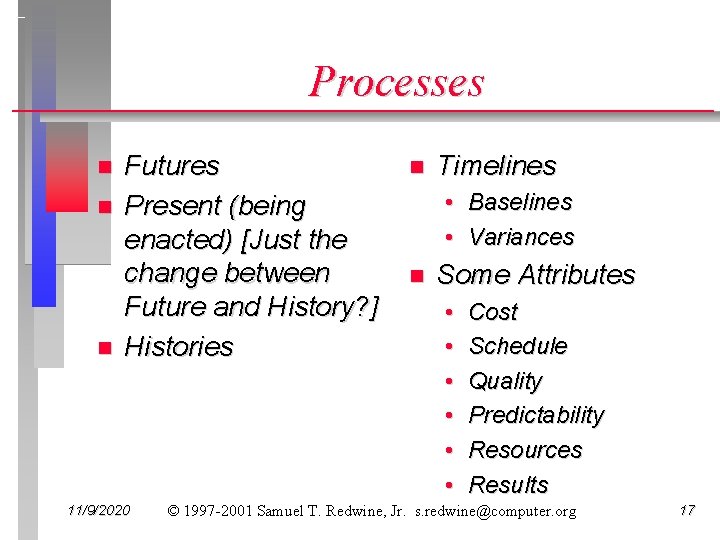 Processes

- Futures
- Present (being enacted) [Just the change between Future and History?]
- Histories

- Timelines
  - Baselines
  - Variances
- Some Attributes
  - Cost
  - Schedule
  - Quality
  - Predictability
  - Resources
  - Results

11/9/2020 © 1997-2001 Samuel T. Redwine, Jr. s.redwine@computer.org 17